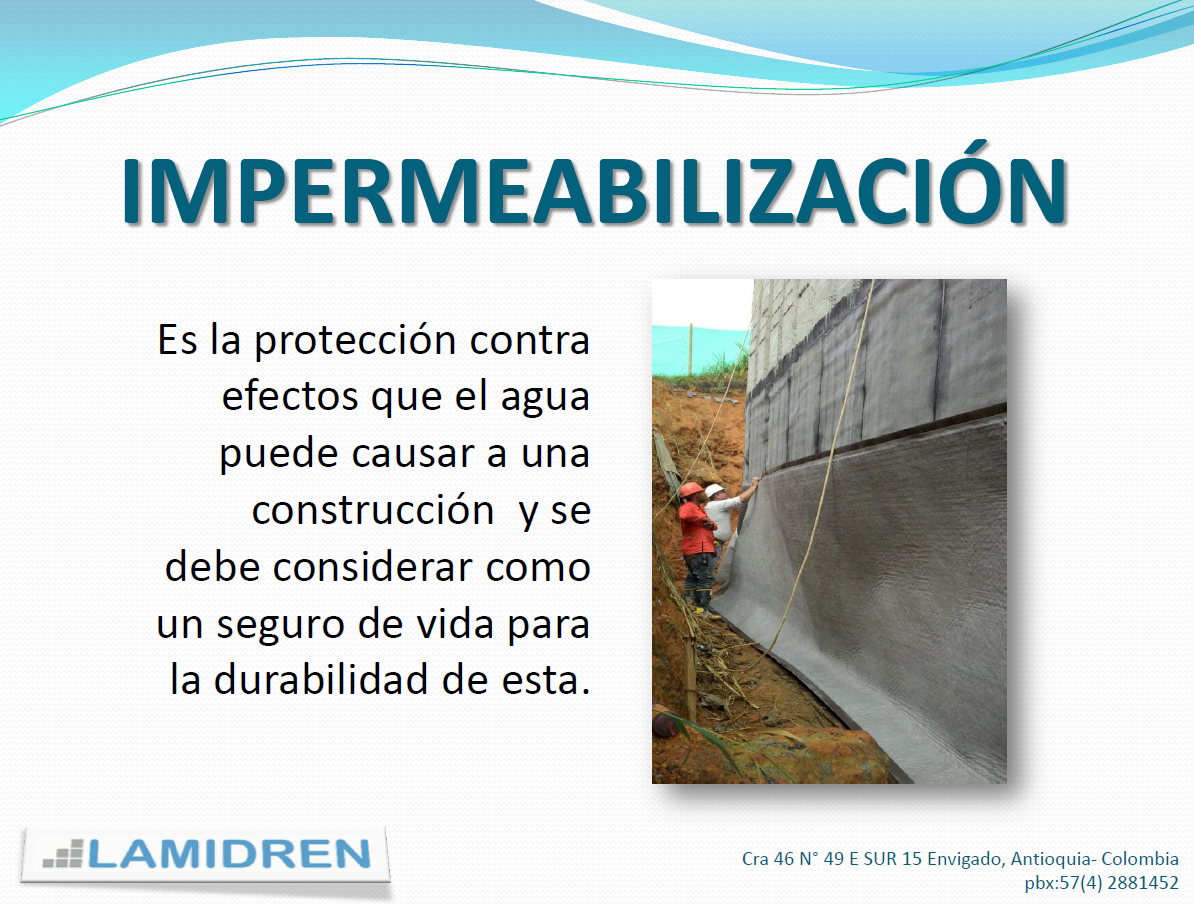 IMPERMEABILIZACIÓN

Es la protección contra efectos que el agua puede causar a una construcción  y se debe considerar como un seguro de vida para la durabilidad de esta.

LAMIDREN

Cra 46 N° 49 E SUR 15 Envigado, Antioquia- Colombia
pbx:57(4) 2881452